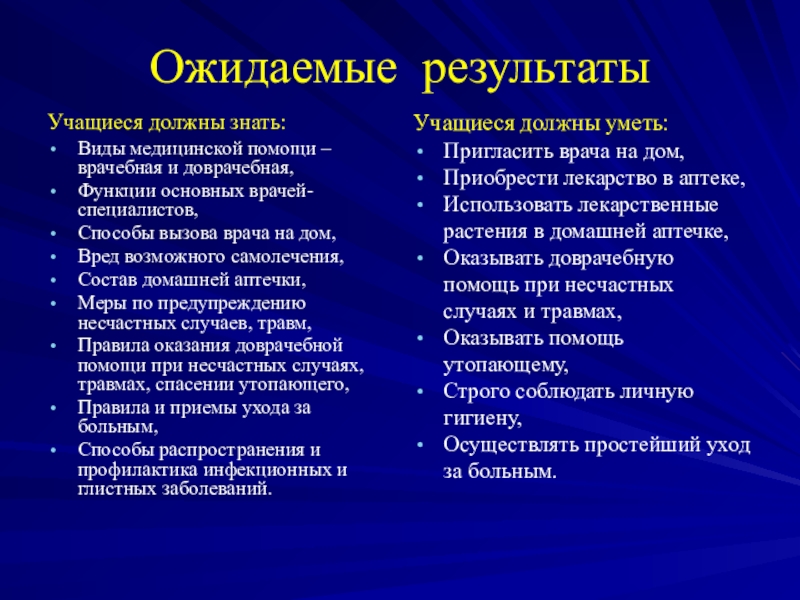 Ожидаемые результаты

Учащиеся должны знать:
• Виды медицинской помощи – врачебная и доврачебная,
• Функции основных врачей-специалистов,
• Способы вызова врача на дом,
• Вред возможного самолечения,
• Состав домашней аптечки,
• Меры по предупреждению несчастных случаев, травм,
• Правила оказания доврачебной помощи при несчастных случаях, травмах, спасении утопающего,
• Правила и приемы ухода за больным,
• Способы распространения и профилактика инфекционных и глистных заболеваний.

Учащиеся должны уметь:
• Пригласить врача на дом,
• Приобрести лекарство в аптеке,
• Использовать лекарственные растения в домашней аптечке,
• Оказывать доврачебную помощь при несчастных случаях и травмах,
• Оказывать помощь утопающему,
• Строго соблюдать личную гигиену,
• Осуществлять простейший уход за больным.